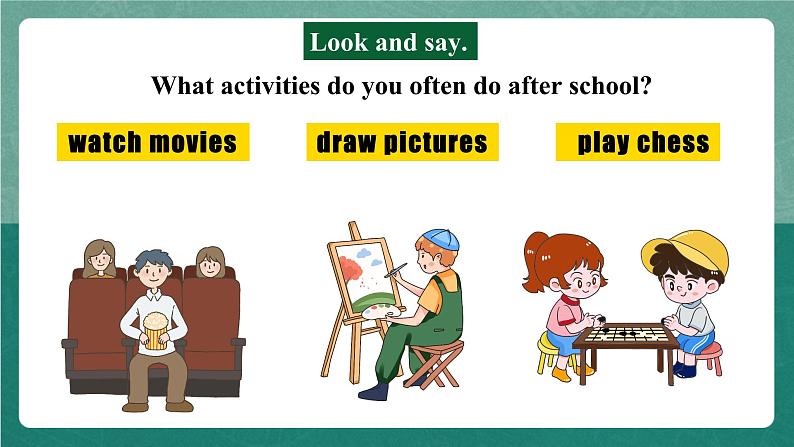 Look and say.

What activities do you often do after school?

watch movies

draw pictures

play chess